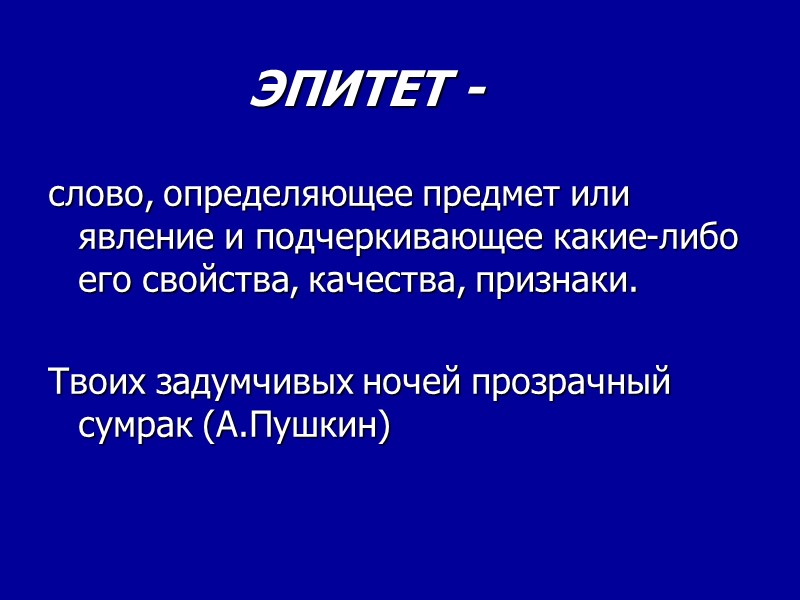 ЭПИТЕТ -

слово, определяющее предмет или явление и подчеркивающее какие-либо его свойства, качества, признаки.

Твоих задумчивых ночей прозрачный сумрак (А.Пушкин)